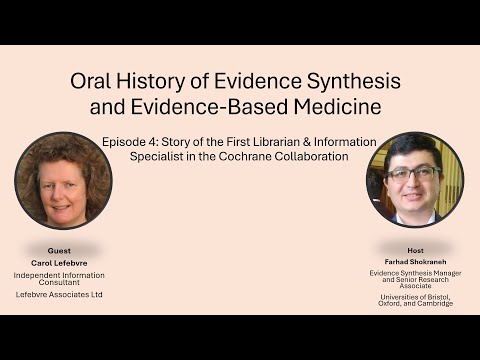 Oral History of Evidence Synthesis and Evidence-Based Medicine

Episode 4: Story of the First Librarian & Information Specialist in the Cochrane Collaboration

Guest
Carol Lefebvre
Independent Information Consultant
Lefebvre Associates Ltd

Host
Farhad Shokraneh
Evidence Synthesis Manager and Senior Research Associate
Universities of Bristol, Oxford, and Cambridge